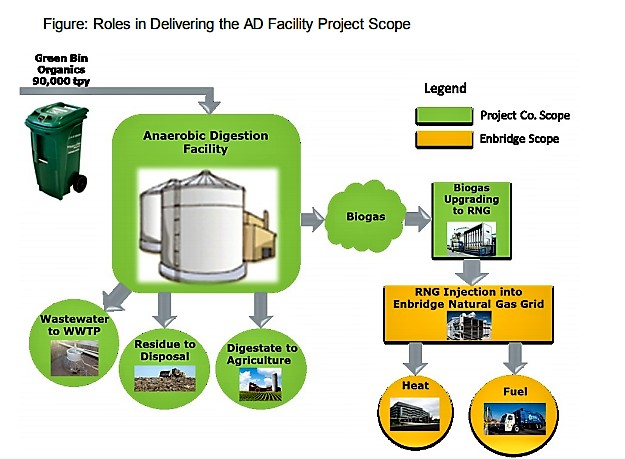 Figure: Roles in Delivering the AD Facility Project Scope

Green Bin Organics 90,000 tpy

Legend

Project Co. Scope

Enbridge Scope

Anaerobic Digestion Facility

Biogas

Biogas Upgrading to RNG

RNG Injection into Enbridge Natural Gas Grid

Wastewater to WWTP

Residue to Disposal

Digestate to Agriculture

Heat

Fuel